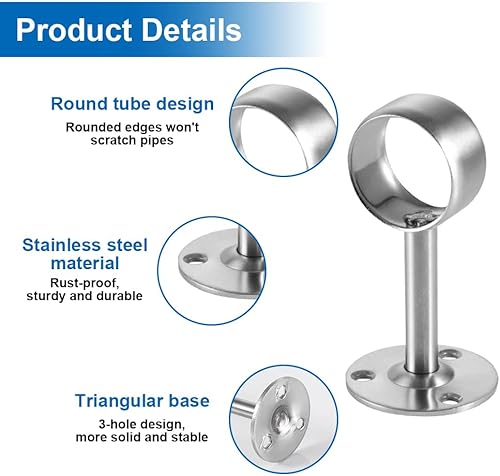 Product Details

Round tube design

Rounded edges won't scratch pipes

Stainless steel material

Rust-proof, sturdy and durable

Triangular base

3-hole design, more solid and stable